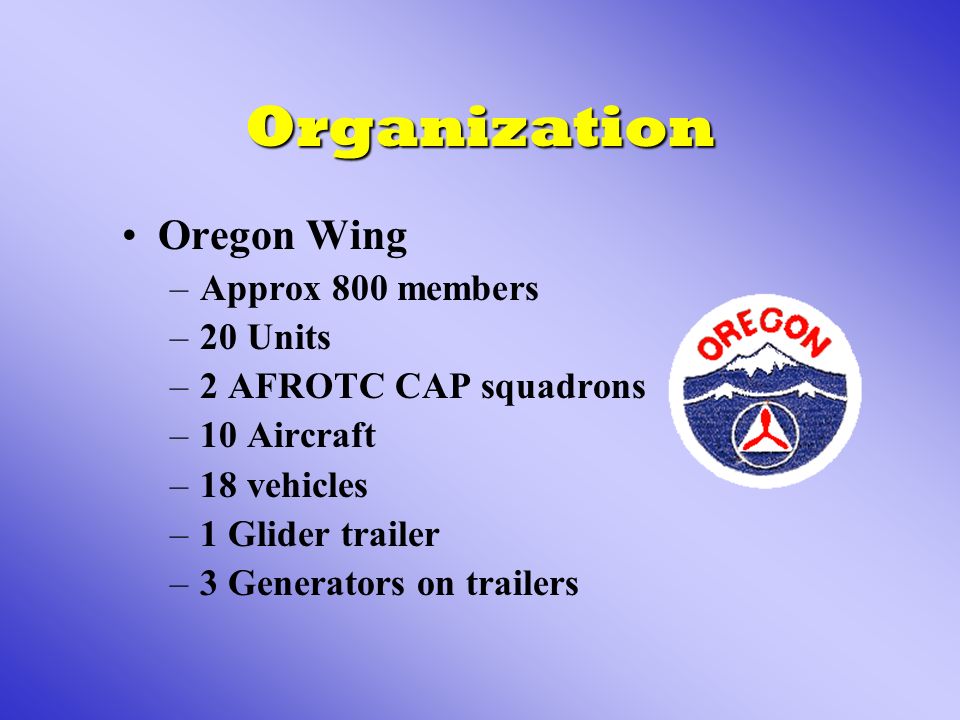 Organization

• Oregon Wing
– Approx 800 members
– 20 Units
– 2 AFROTC CAP squadrons
– 10 Aircraft
– 18 vehicles
– 1 Glider trailer
– 3 Generators on trailers

OREGON